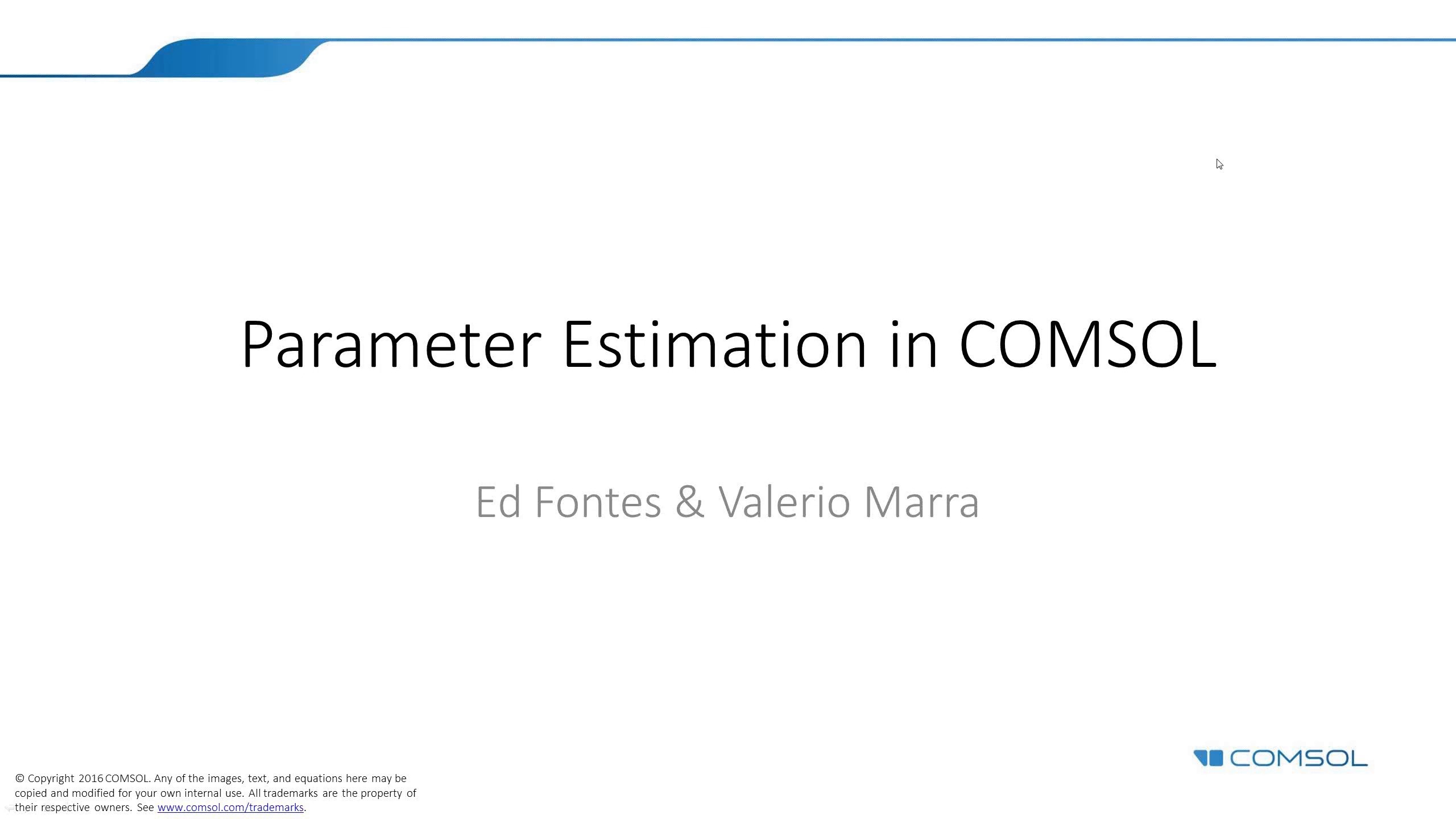 Parameter Estimation in COMSOL

Ed Fontes & Valerio Marra

COMSOL

© Copyright 2016 COMSOL. Any of the images, text, and equations here may be copied and modified for your own internal use. All trademarks are the property of their respective owners. See www.comsol.com/trademarks.